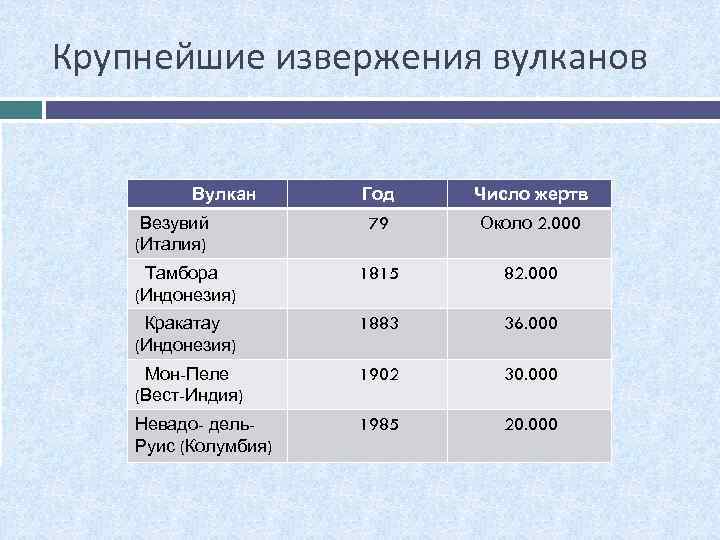 Крупнейшие извержения вулканов

| Вулкан | Год | Число жертв |
|---|---|---|
| Везувий (Италия) | 79 | Около 2.000 |
| Тамбора (Индонезия) | 1815 | 82.000 |
| Кракатау (Индонезия) | 1883 | 36.000 |
| Мон-Пеле (Вест-Индия) | 1902 | 30.000 |
| Невадо- дель-Руис (Колумбия) | 1985 | 20.000 |